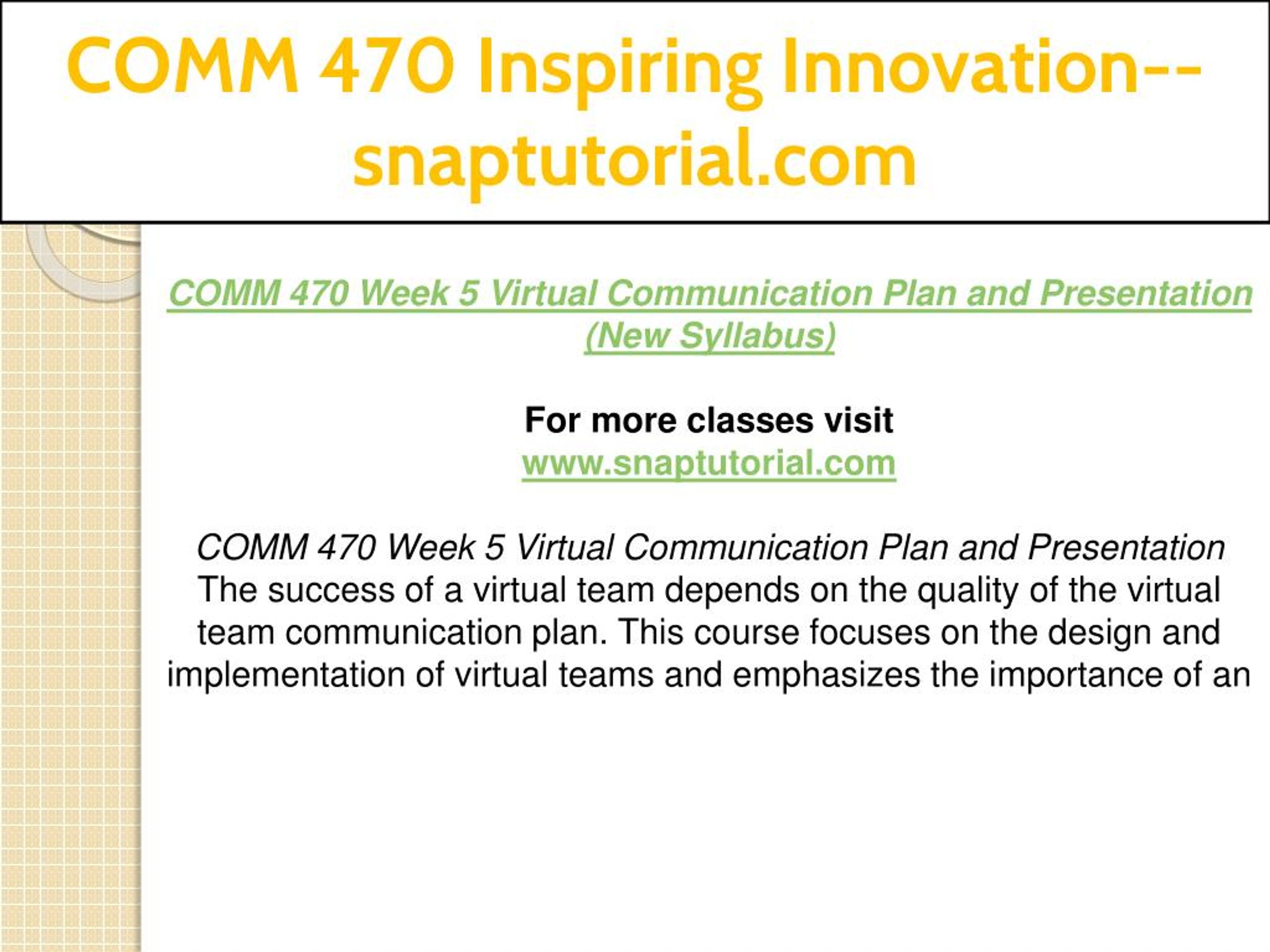 COMM 470 Inspiring Innovation--snaptutorial.com

COMM 470 Week 5 Virtual Communication Plan and Presentation (New Syllabus)

For more classes visit
www.snaptutorial.com

COMM 470 Week 5 Virtual Communication Plan and Presentation
The success of a virtual team depends on the quality of the virtual team communication plan. This course focuses on the design and implementation of virtual teams and emphasizes the importance of an